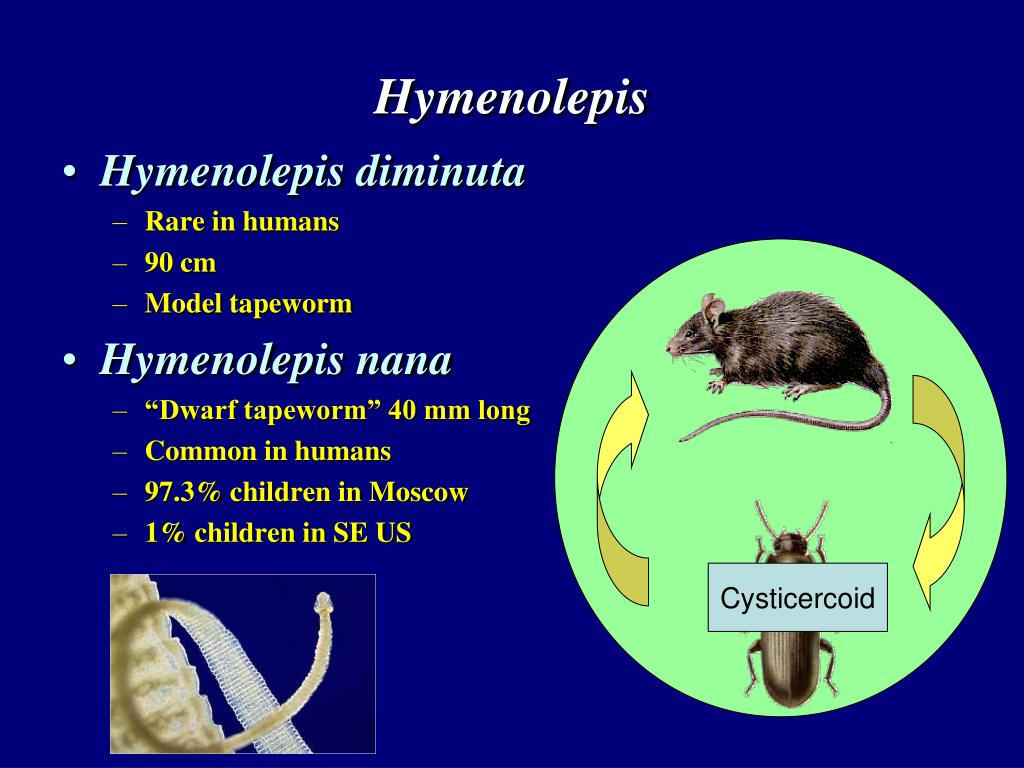 Hymenolepis

• Hymenolepis diminuta
  – Rare in humans
  – 90 cm
  – Model tapeworm
• Hymenolepis nana
  – “Dwarf tapeworm” 40 mm long
  – Common in humans
  – 97.3% children in Moscow
  – 1% children in SE US

Cysticercoid